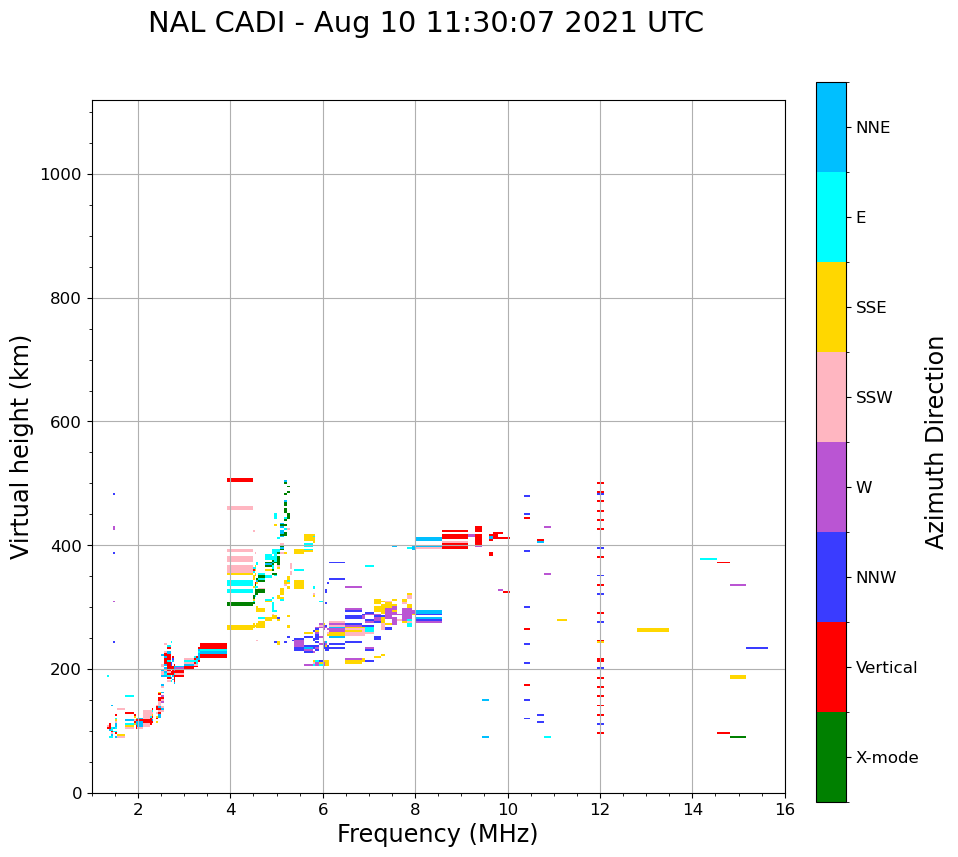 NAL CADI - Aug 10 11:30:07 2021 UTC

Virtual height (km)

1000
800
600
400
200
0

2
4
6
8
10
12
14
16

Frequency (MHz)

NNE
E
SSE
SSW
W
NNW
Vertical
X-mode

Azimuth Direction